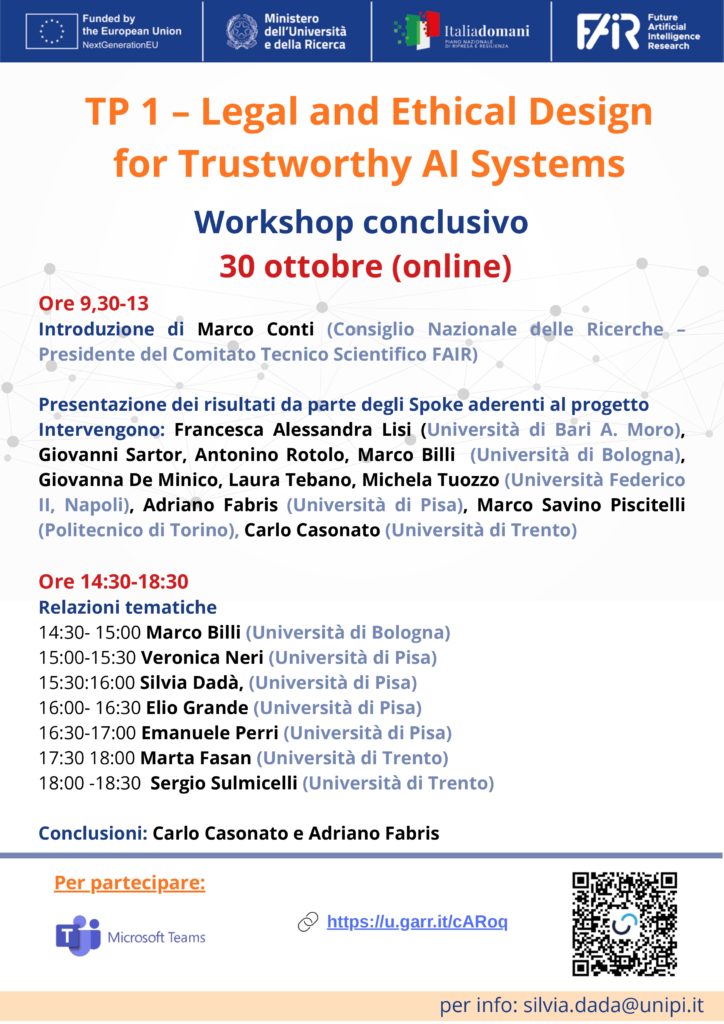 Funded by the European Union NextGenerationEU

Ministero dell'Università e della Ricerca

Italiadomani PIANO NAZIONALE DI RIPRESA E RESILIENZA

FAIR Future Artificial Intelligence Research

TP 1 – Legal and Ethical Design for Trustworthy AI Systems

Workshop conclusivo
30 ottobre (online)

Ore 9,30-13
Introduzione di Marco Conti (Consiglio Nazionale delle Ricerche – Presidente del Comitato Tecnico Scientifico FAIR)

Presentazione dei risultati da parte degli Spoke aderenti al progetto
Intervengono: Francesca Alessandra Lisi (Università di Bari A. Moro), Giovanni Sartor, Antonino Rotolo, Marco Billi (Università di Bologna), Giovanna De Minico, Laura Tebano, Michela Tuozzo (Università Federico II, Napoli), Adriano Fabris (Università di Pisa), Marco Savino Piscitelli (Politecnico di Torino), Carlo Casonato (Università di Trento)

Ore 14:30-18:30
Relazioni tematiche
14:30- 15:00 Marco Billi (Università di Bologna)
15:00-15:30 Veronica Neri (Università di Pisa)
15:30:16:00 Silvia Dadà, (Università di Pisa)
16:00- 16:30 Elio Grande (Università di Pisa)
16:30-17:00 Emanuele Perri (Università di Pisa)
17:30 18:00 Marta Fasan (Università di Trento)
18:00 -18:30 Sergio Sulmicelli (Università di Trento)

Conclusioni: Carlo Casonato e Adriano Fabris

Per partecipare:

Microsoft Teams

https://u.garr.it/cARoq

per info: silvia.dada@unipi.it